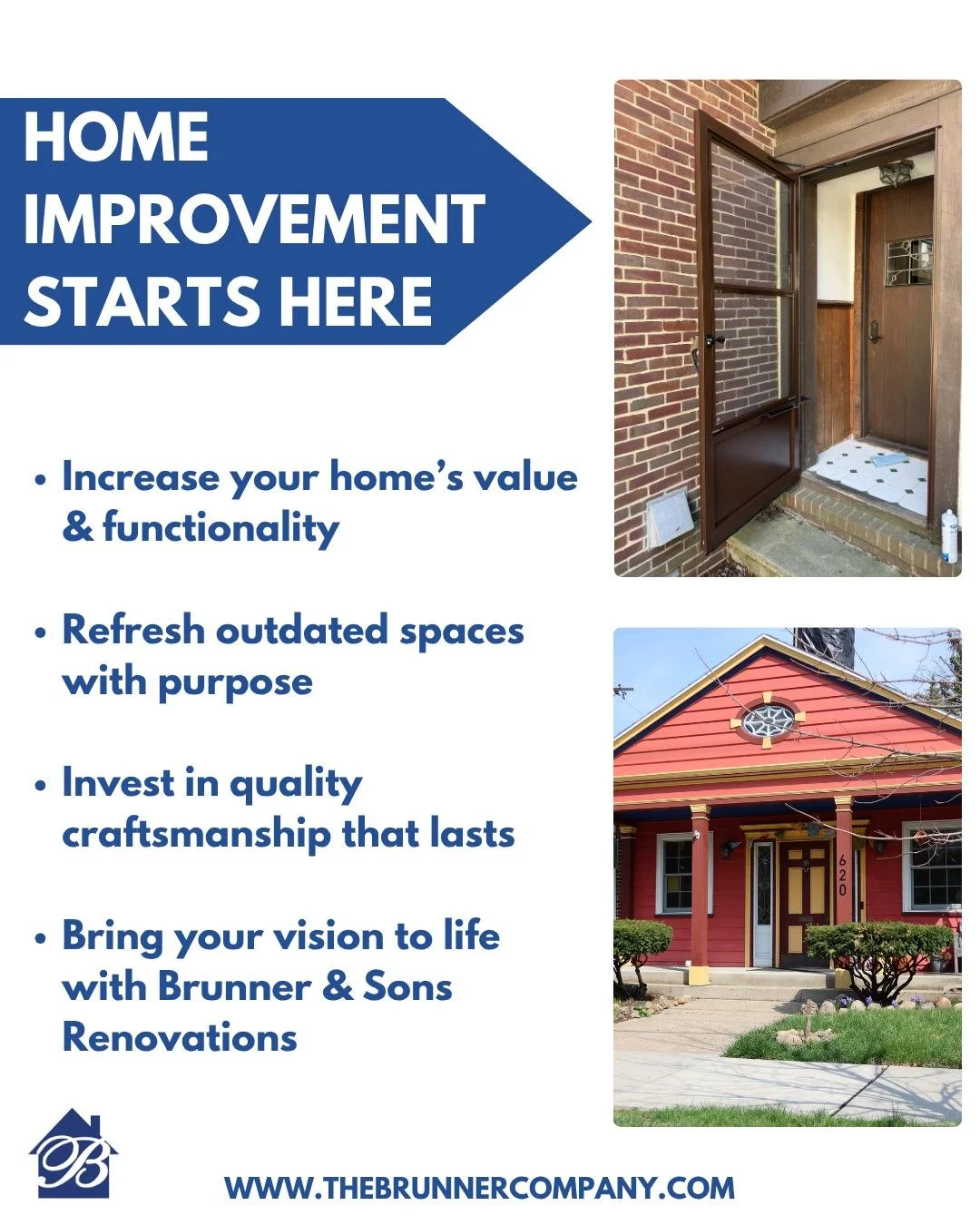 HOME IMPROVEMENT STARTS HERE

• Increase your home's value & functionality

• Refresh outdated spaces with purpose

• Invest in quality craftsmanship that lasts

• Bring your vision to life with Brunner & Sons Renovations

620

B

WWW.THEBRUNNERCOMPANY.COM